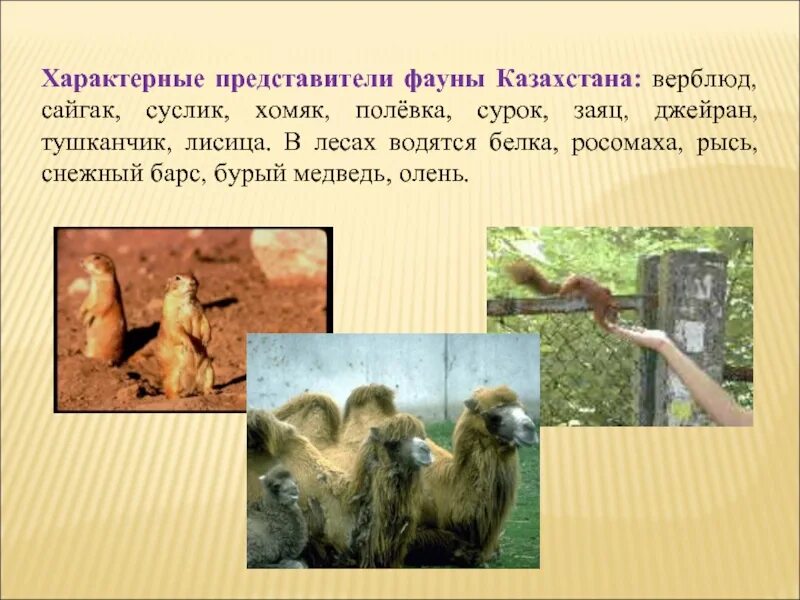 Характерные представители фауны Казахстана: верблюд, сайгак, суслик, хомяк, полёвка, сурок, заяц, джейран, тушканчик, лисица. В лесах водятся белка, росомаха, рысь, снежный барс, бурый медведь, олень.